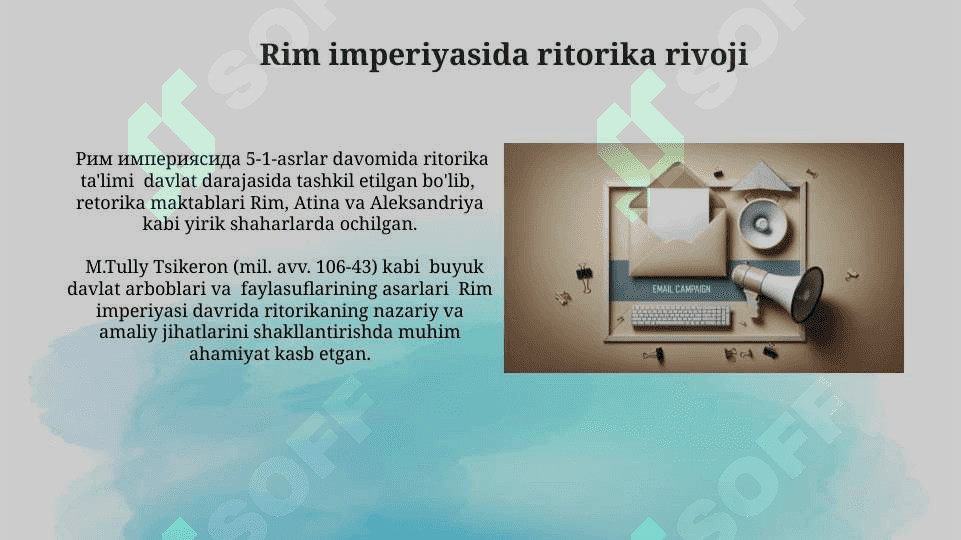 Rim imperiyasida ritorika rivoji

Рим империясида 5-1-asrlar davomida ritorika ta'limi davlat darajasida tashkil etilgan bo'lib, retorika maktablari Rim, Atina va Aleksandriya kabi yirik shaharlarda ochilgan.

M.Tully Tsikeron (mil. avv. 106-43) kabi buyuk davlat arboblari va faylasuflarining asarlari Rim imperiyasi davrida ritorikaning nazariy va amaliy jihatlarini shakllantirishda muhim ahamiyat kasb etgan.

EMAIL CAMPAIGN

SOFF SOFF SOFF SOFF